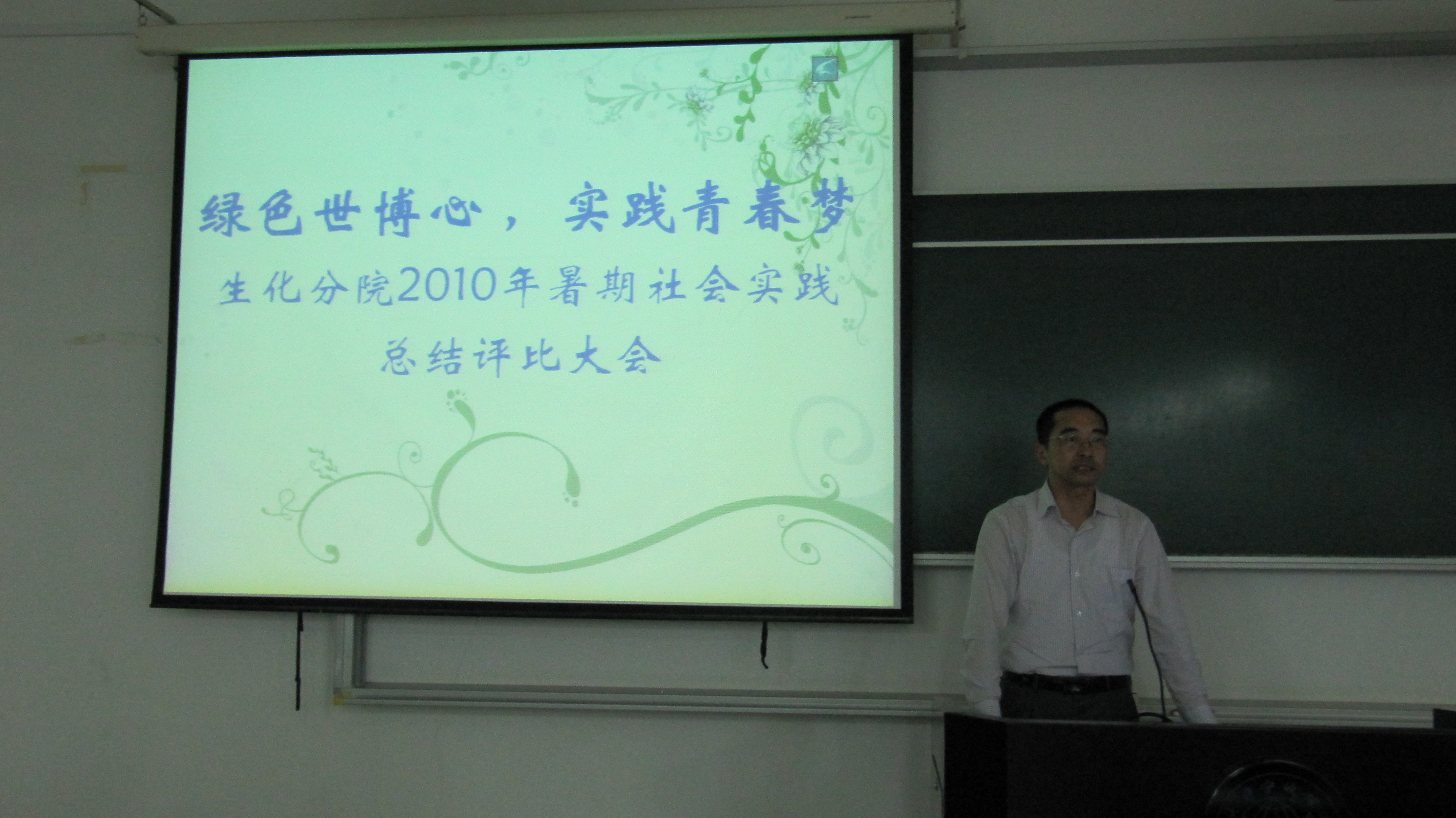 绿色世博心，实践青春梦

生化分院2010年暑期社会实践

总结评比大会